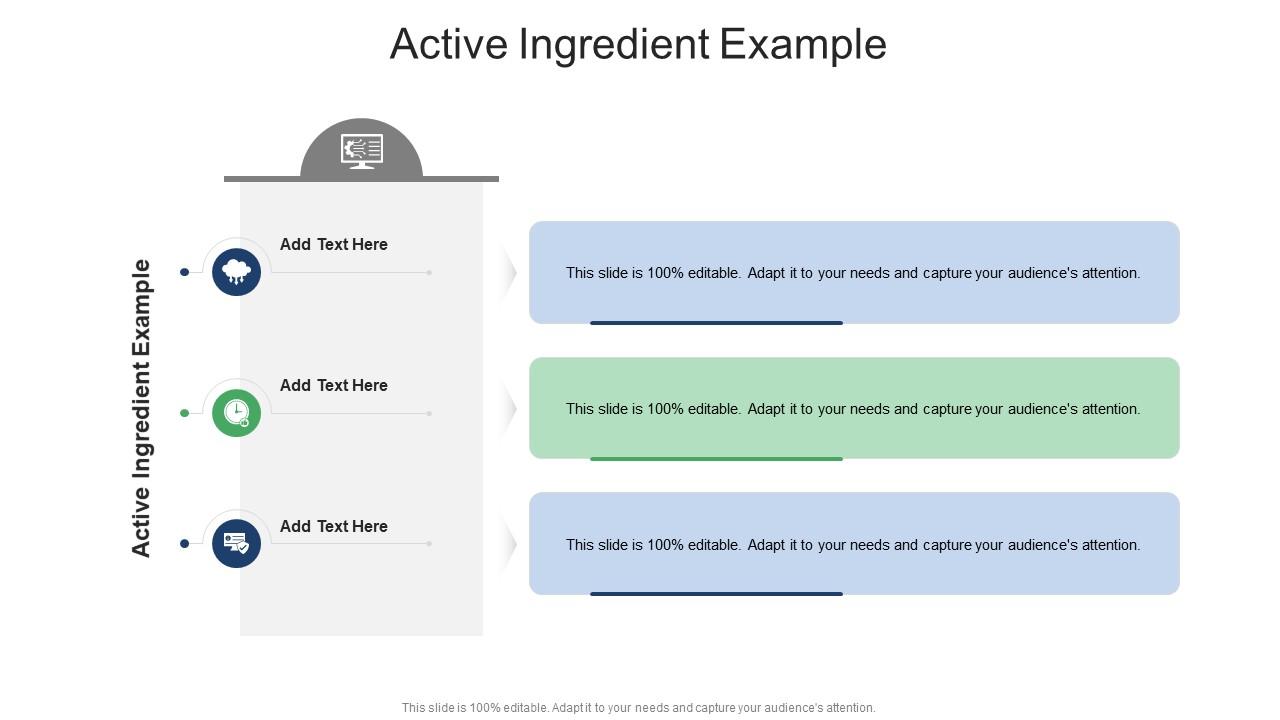 Active Ingredient Example

Active Ingredient Example

Add Text Here

This slide is 100% editable. Adapt it to your needs and capture your audience's attention.

Add Text Here

This slide is 100% editable. Adapt it to your needs and capture your audience's attention.

Add Text Here

This slide is 100% editable. Adapt it to your needs and capture your audience's attention.

This slide is 100% editable. Adapt it to your needs and capture your audience's attention.